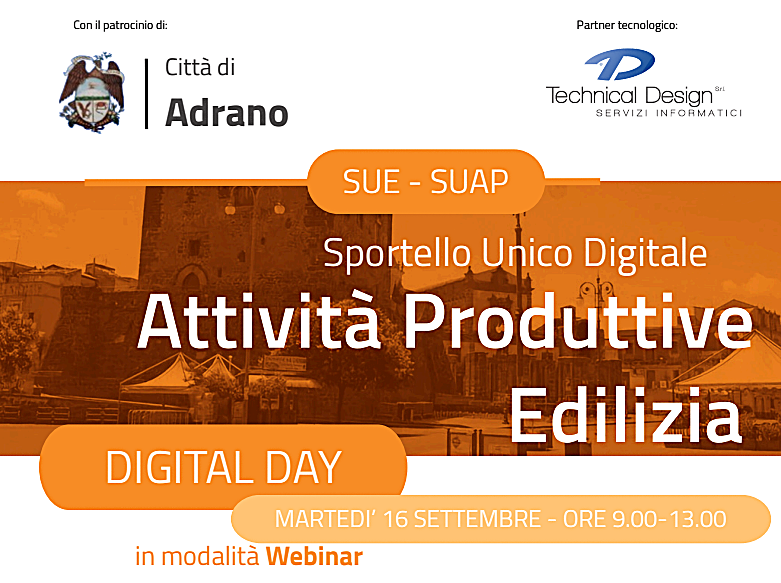 Con il patrocinio di:

Città di
Adrano

Partner tecnologico:

Technical Design Srl
SERVIZI INFORMATICI

SUE - SUAP

Sportello Unico Digitale
Attività Produttive
Edilizia

DIGITAL DAY

MARTEDI' 16 SETTEMBRE - ORE 9.00-13.00

in modalità Webinar